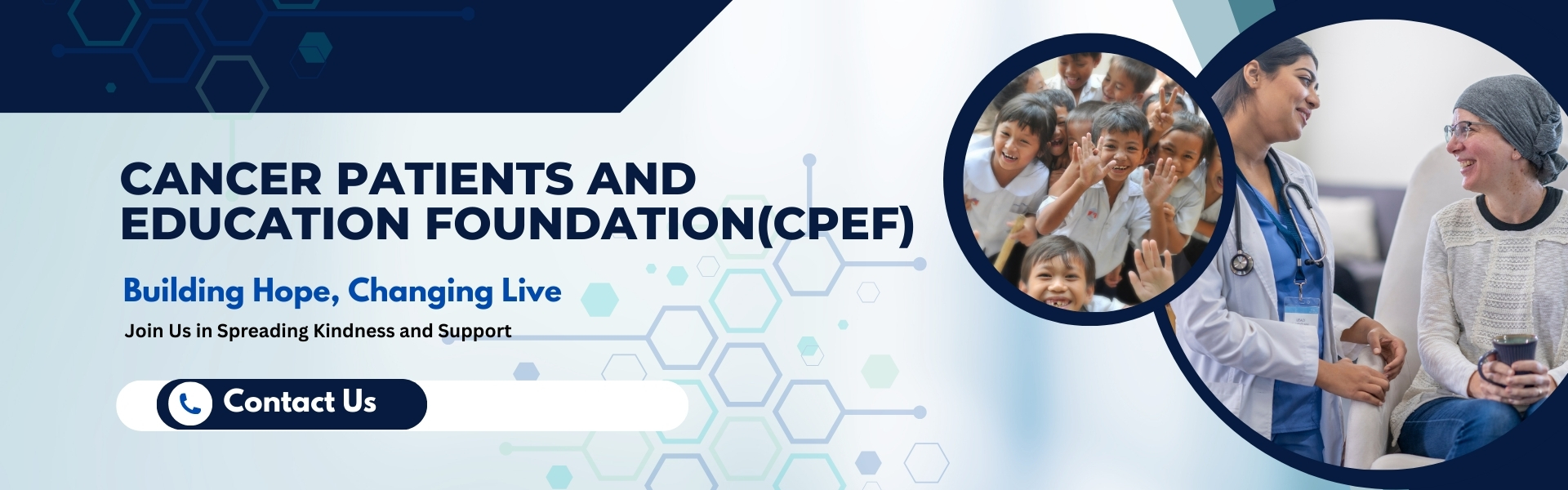 CANCER PATIENTS AND EDUCATION FOUNDATION(CPEF)

Building Hope, Changing Live

Join Us in Spreading Kindness and Support

Contact Us